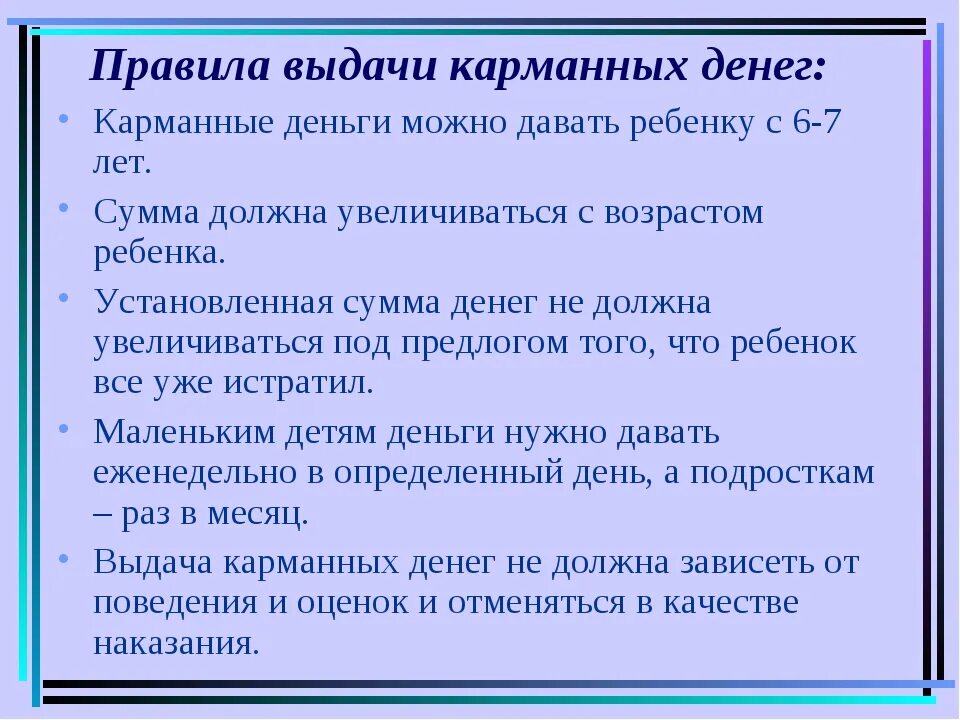 Правила выдачи карманных денег:

• Карманные деньги можно давать ребенку с 6-7 лет.

• Сумма должна увеличиваться с возрастом ребенка.

• Установленная сумма денег не должна увеличиваться под предлогом того, что ребенок все уже истратил.

• Маленьким детям деньги нужно давать еженедельно в определенный день, а подросткам – раз в месяц.

• Выдача карманных денег не должна зависеть от поведения и оценок и отменяться в качестве наказания.